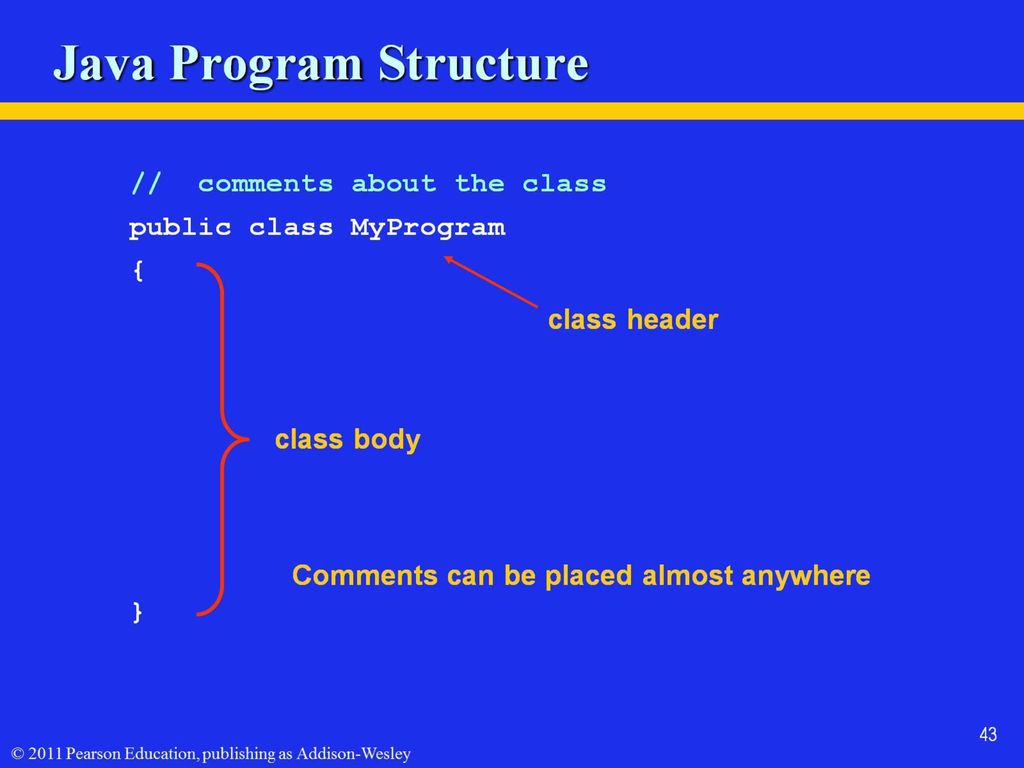 Java Program Structure

// comments about the class
public class MyProgram
{

class header

class body

Comments can be placed almost anywhere

}

43

© 2011 Pearson Education, publishing as Addison-Wesley